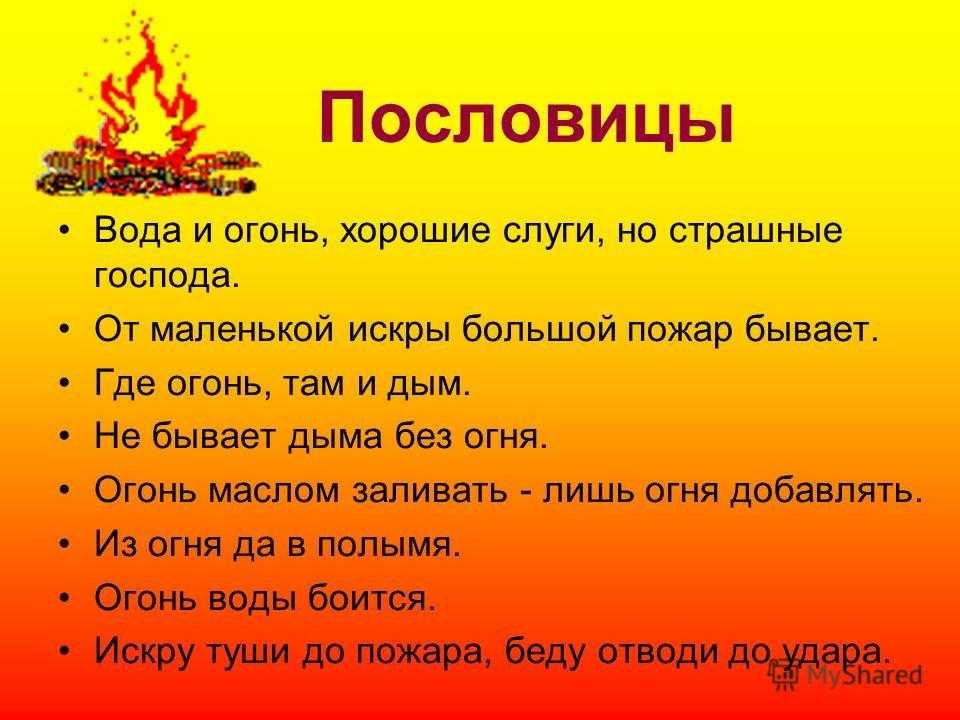 Пословицы

• Вода и огонь, хорошие слуги, но страшные господа.
• От маленькой искры большой пожар бывает.
• Где огонь, там и дым.
• Не бывает дыма без огня.
• Огонь маслом заливать - лишь огня добавлять.
• Из огня да в полымя.
• Огонь воды боится.
• Искру туши до пожара, беду отводи до удара.

MyShared